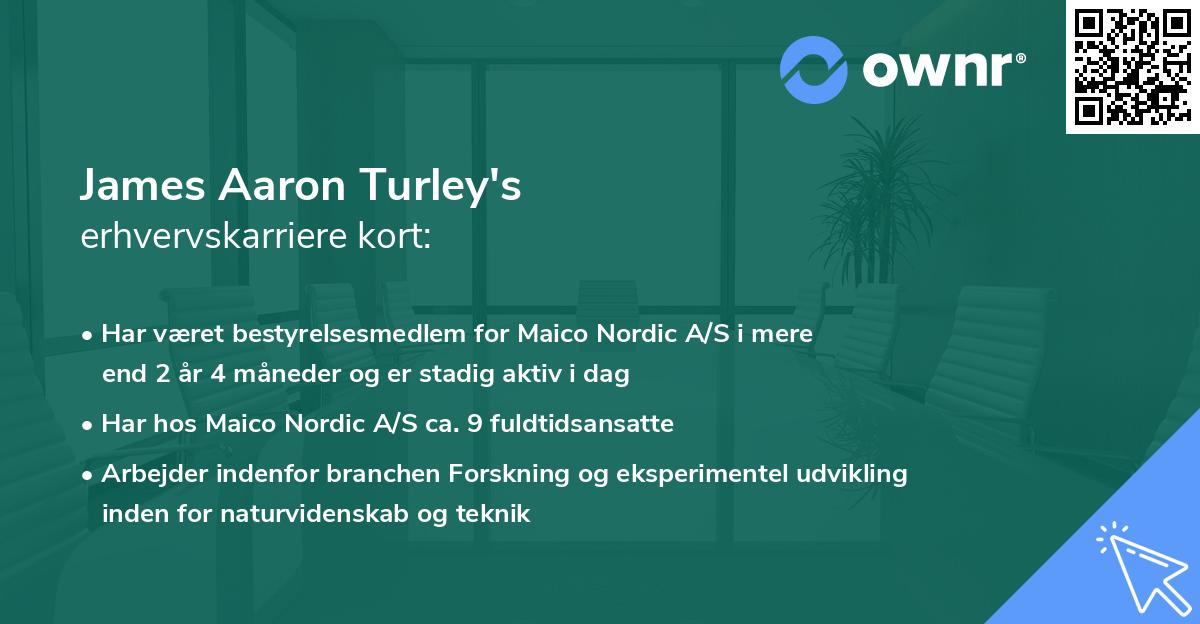 ownr®

James Aaron Turley's
erhvervskarriere kort:

• Har været bestyrelsesmedlem for Maico Nordic A/S i mere end 2 år 4 måneder og er stadig aktiv i dag

• Har hos Maico Nordic A/S ca. 9 fuldtidsansatte

• Arbejder indenfor branchen Forskning og eksperimentel udvikling inden for naturvidenskab og teknik